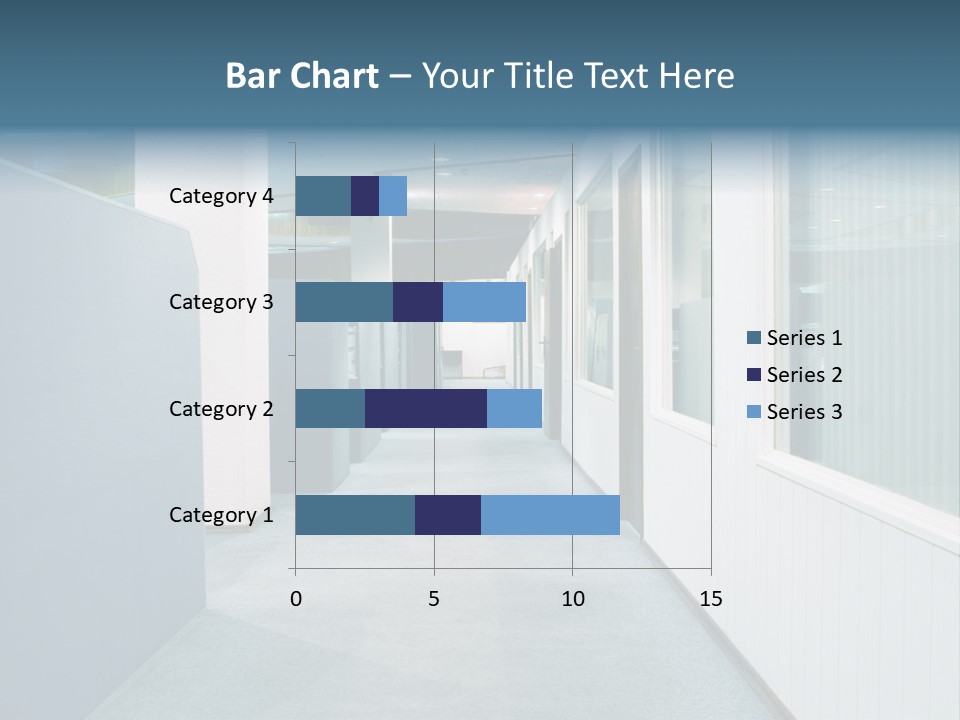 Bar Chart – Your Title Text Here

Category 4
Category 3
Category 2
Category 1

0
5
10
15

Series 1
Series 2
Series 3